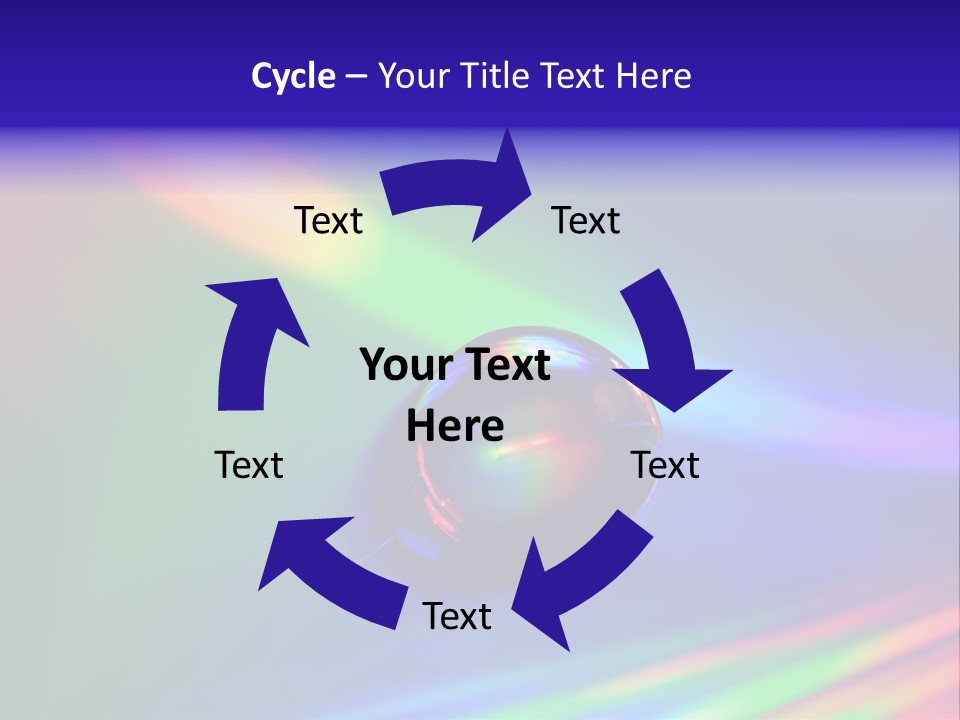 Cycle – Your Title Text Here

Text

Text

Your Text Here

Text

Text

Text